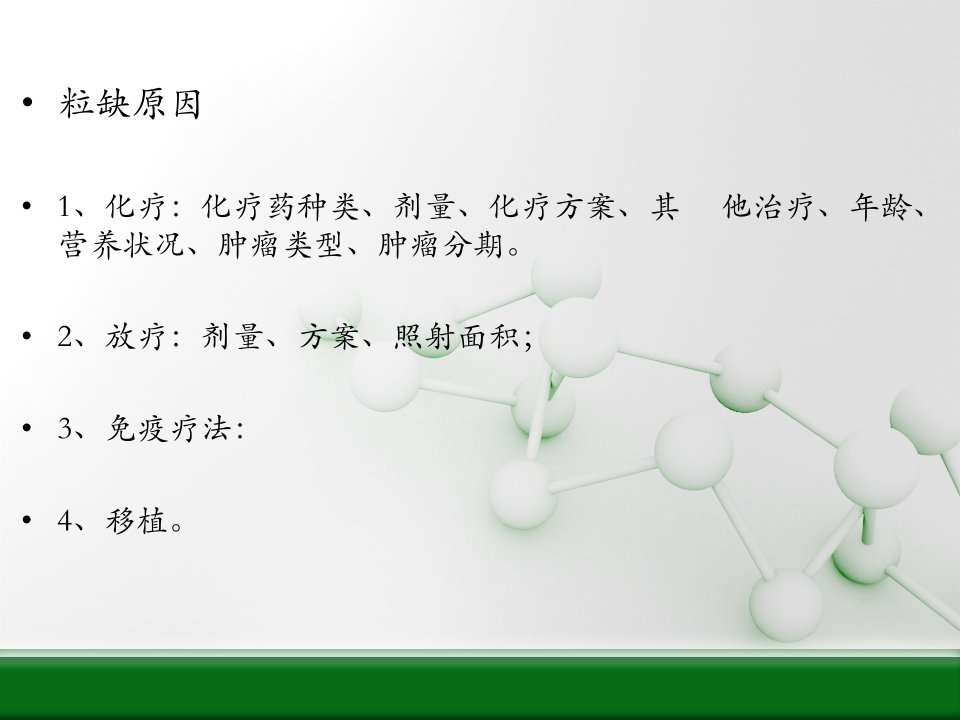 • 粒缺原因

• 1、化疗：化疗药种类、剂量、化疗方案、其　他治疗、年龄、营养状况、肿瘤类型、肿瘤分期。

• 2、放疗：剂量、方案、照射面积；

• 3、免疫疗法：

• 4、移植。